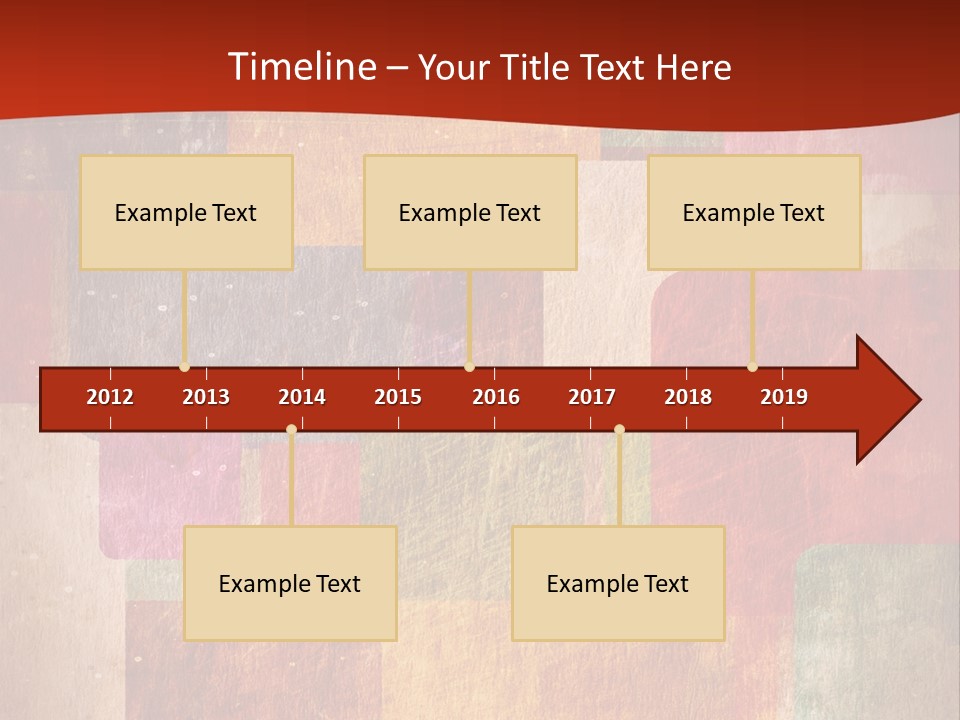 Timeline – Your Title Text Here

Example Text

Example Text

Example Text

2012 2013 2014 2015 2016 2017 2018 2019

Example Text

Example Text